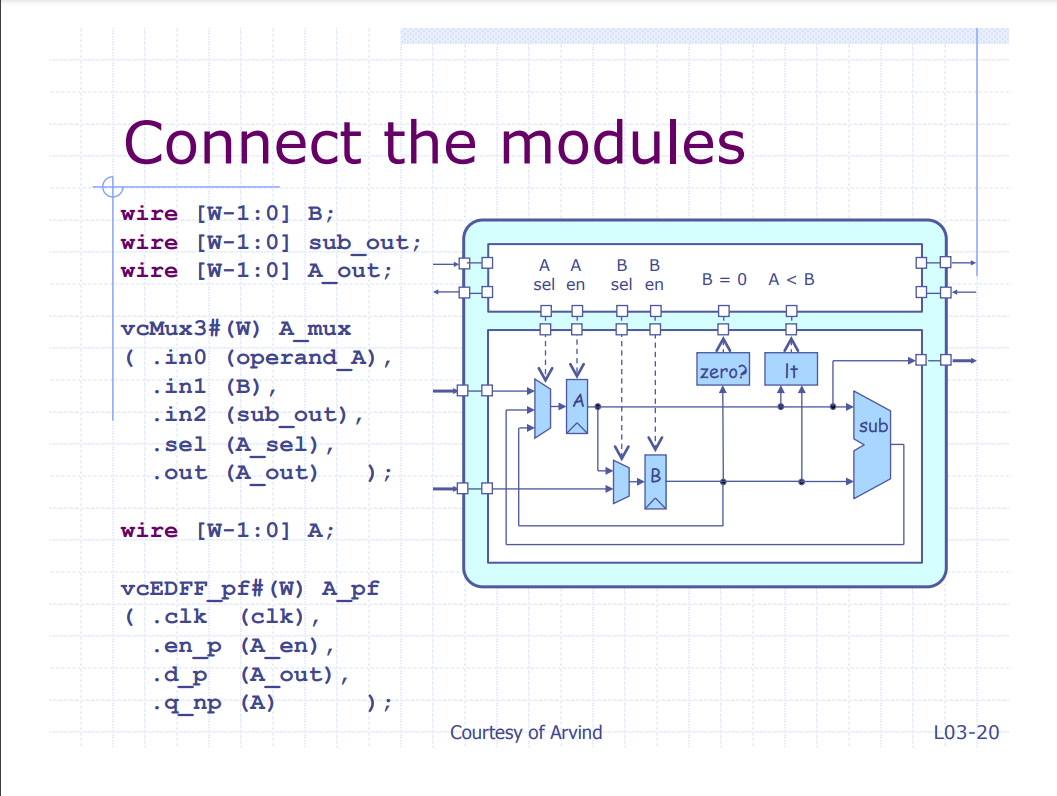 Connect the modules

wire [W-1:0] B;
wire [W-1:0] sub_out;
wire [W-1:0] A_out;

vcMux3#(W) A_mux
( .in0 (operand_A),
.in1 (B),
.in2 (sub_out),
.sel (A_sel),
.out (A_out) );

wire [W-1:0] A;

vcEDFF_pf#(W) A_pf
( .clk (clk),
.en_p (A_en),
.d_p (A_out),
.q_np (A) );

A sel A en B sel B en B = 0 A < B

zero? lt

A

B

sub

Courtesy of Arvind

L03-20